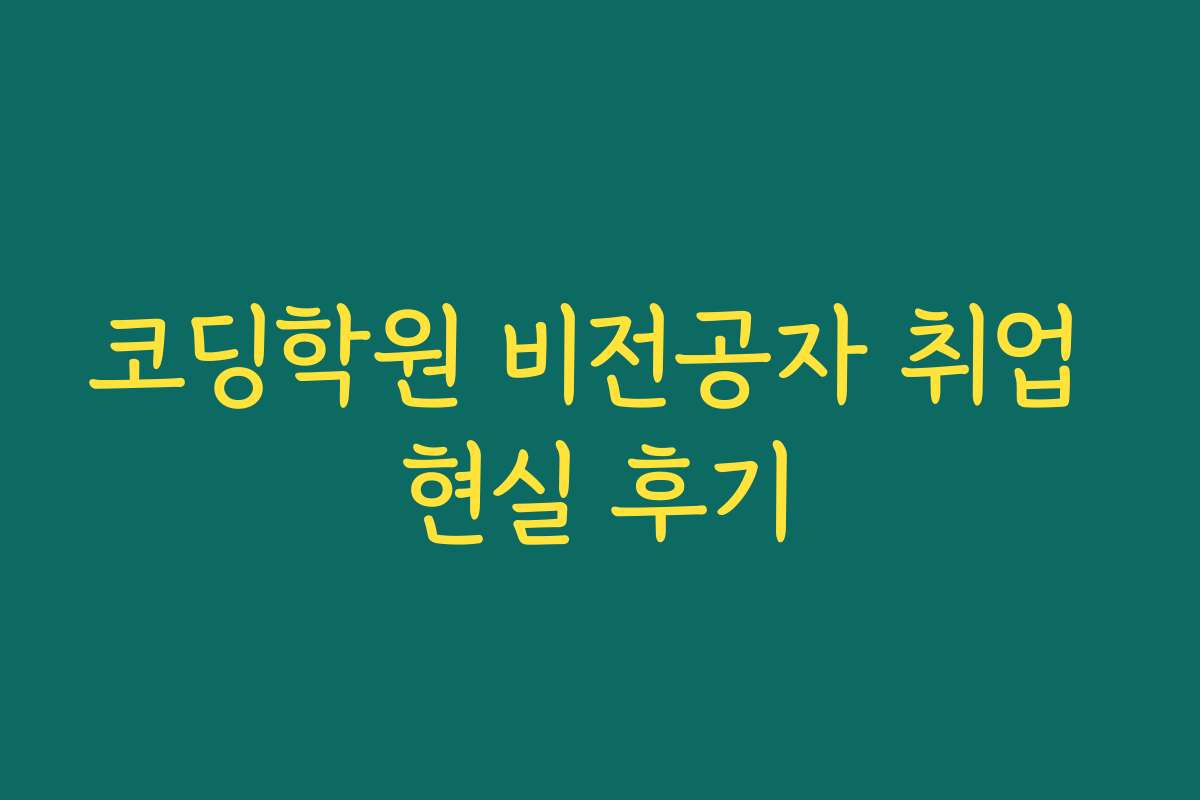 코딩학원 비전공자 취업 현실 후기